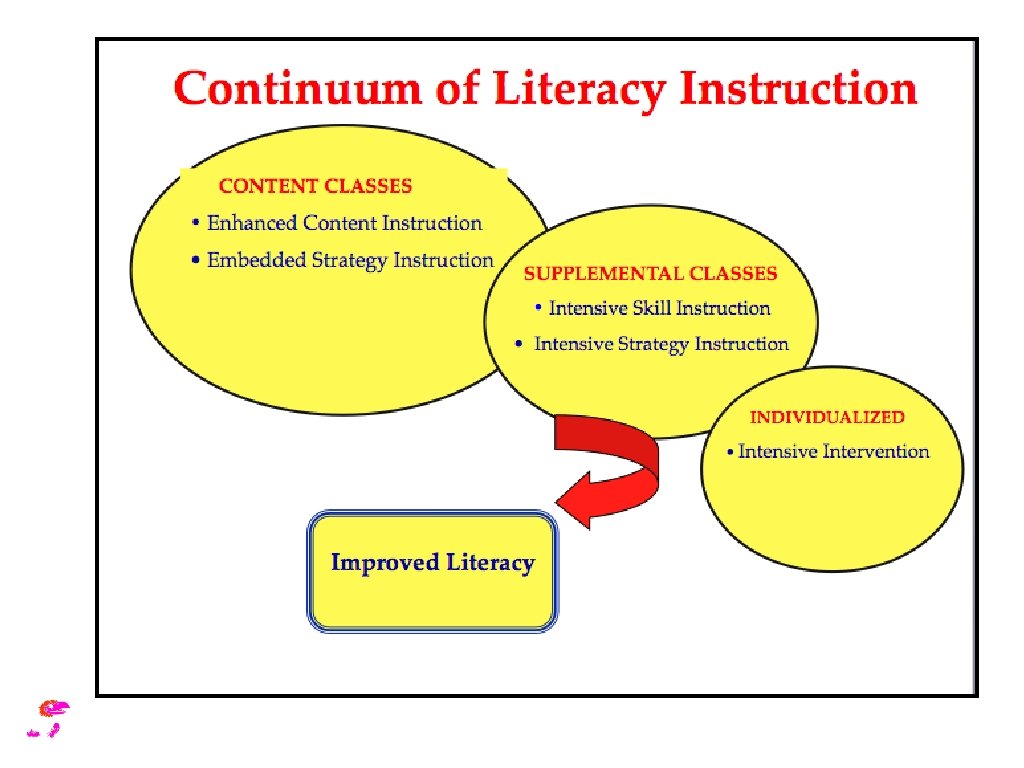 Continuum of Literacy Instruction

CONTENT CLASSES
• Enhanced Content Instruction
• Embedded Strategy Instruction

SUPPLEMENTAL CLASSES
• Intensive Skill Instruction
• Intensive Strategy Instruction

INDIVIDUALIZED
• Intensive Intervention

Improved Literacy